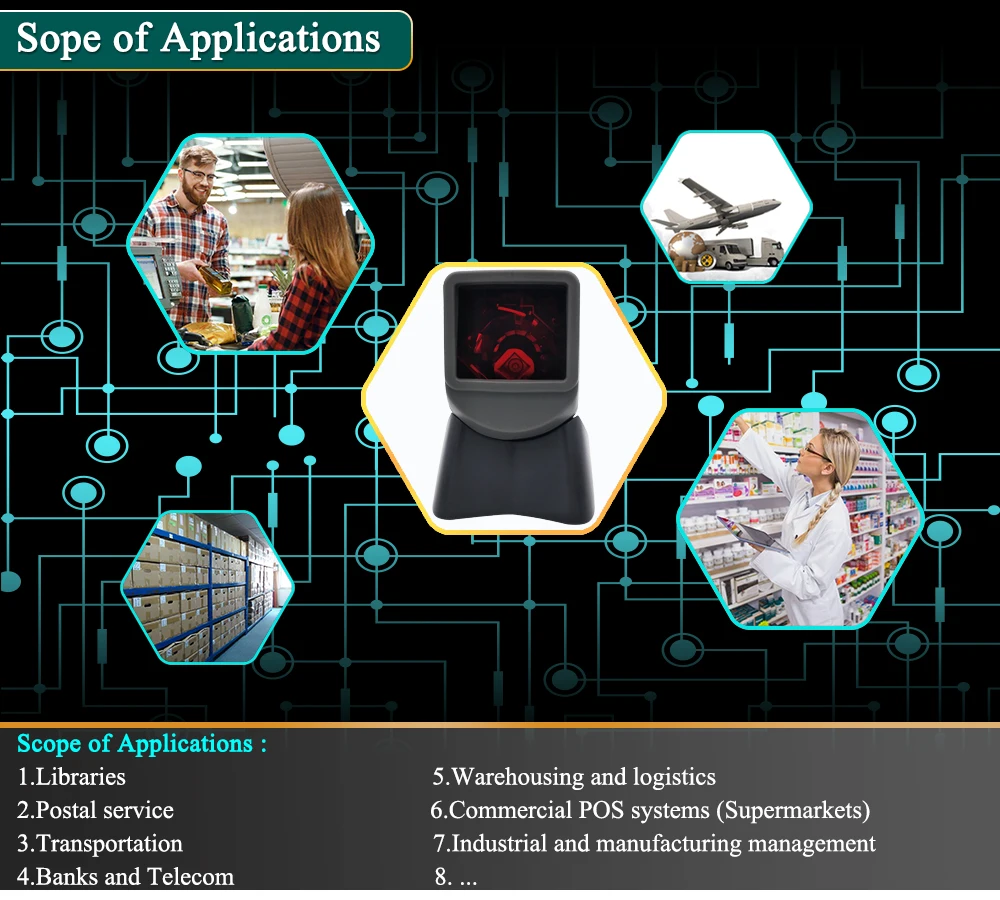 Sope of Applications

Scope of Applications :

1.Libraries
2.Postal service
3.Transportation
4.Banks and Telecom

5.Warehousing and logistics
6.Commercial POS systems (Supermarkets)
7.Industrial and manufacturing management
8. ...